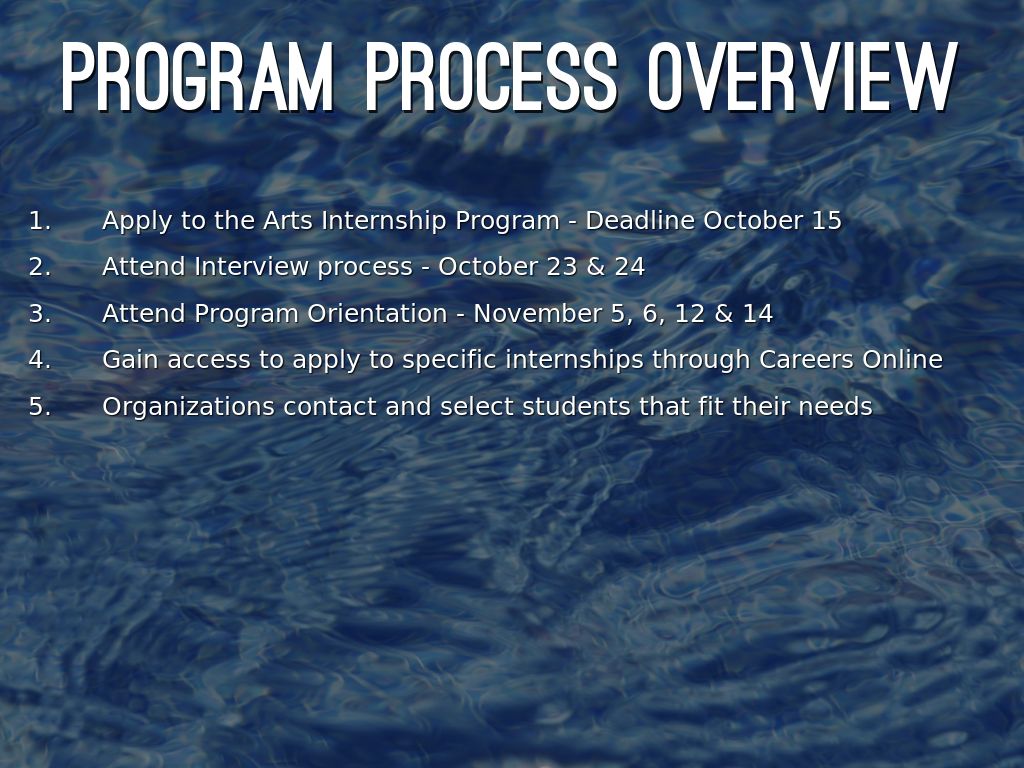 PROGRAM PROCESS OVERVIEW

1. Apply to the Arts Internship Program - Deadline October 15
2. Attend Interview process - October 23 & 24
3. Attend Program Orientation - November 5, 6, 12 & 14
4. Gain access to apply to specific internships through Careers Online
5. Organizations contact and select students that fit their needs